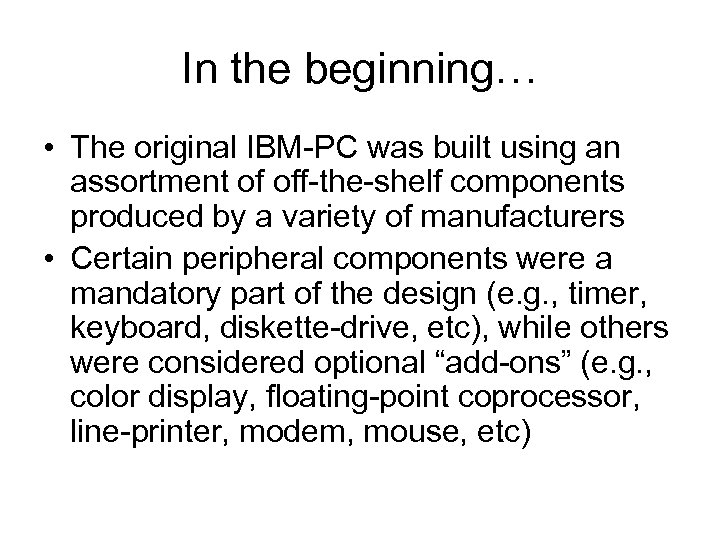 In the beginning…

• The original IBM-PC was built using an assortment of off-the-shelf components produced by a variety of manufacturers
• Certain peripheral components were a mandatory part of the design (e.g., timer, keyboard, diskette-drive, etc), while others were considered optional “add-ons” (e.g., color display, floating-point coprocessor, line-printer, modem, mouse, etc)